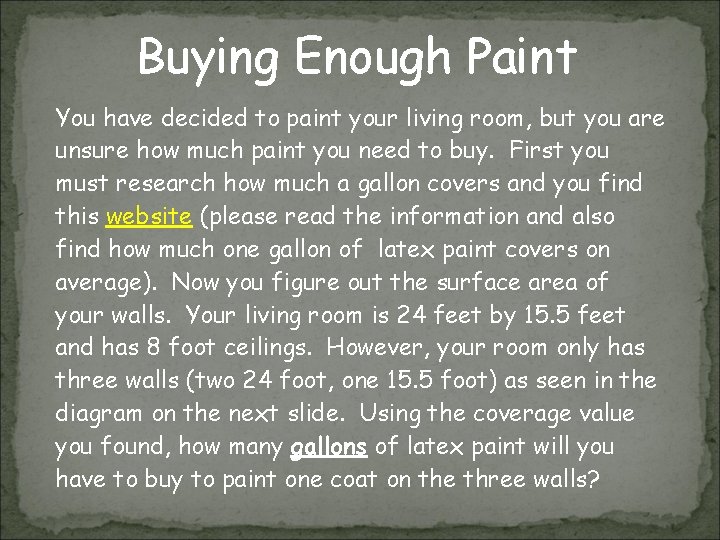 Buying Enough Paint

You have decided to paint your living room, but you are unsure how much paint you need to buy. First you must research how much a gallon covers and you find this website (please read the information and also find how much one gallon of latex paint covers on average). Now you figure out the surface area of your walls. Your living room is 24 feet by 15.5 feet and has 8 foot ceilings. However, your room only has three walls (two 24 foot, one 15.5 foot) as seen in the diagram on the next slide. Using the coverage value you found, how many gallons of latex paint will you have to buy to paint one coat on the three walls?